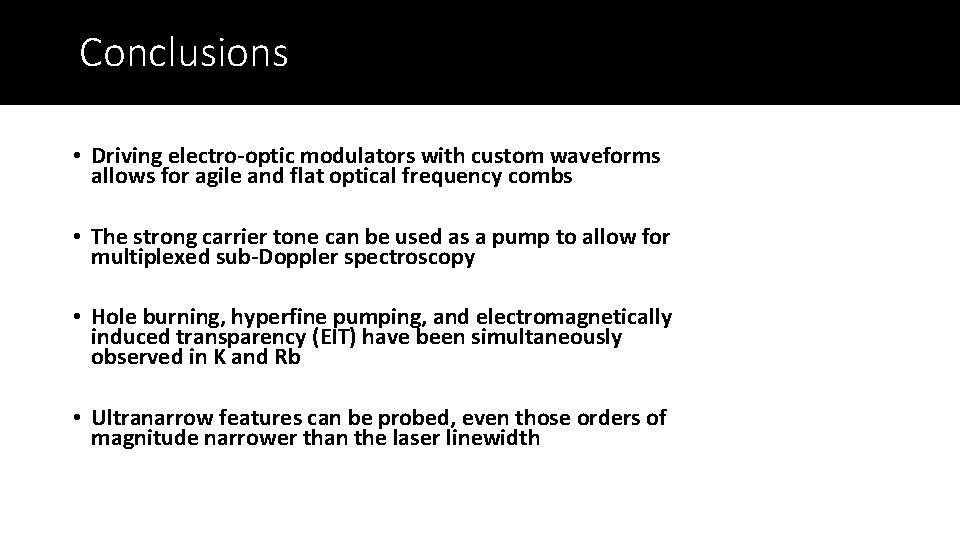 Conclusions

• Driving electro-optic modulators with custom waveforms allows for agile and flat optical frequency combs

• The strong carrier tone can be used as a pump to allow for multiplexed sub-Doppler spectroscopy

• Hole burning, hyperfine pumping, and electromagnetically induced transparency (EIT) have been simultaneously observed in K and Rb

• Ultranarrow features can be probed, even those orders of magnitude narrower than the laser linewidth